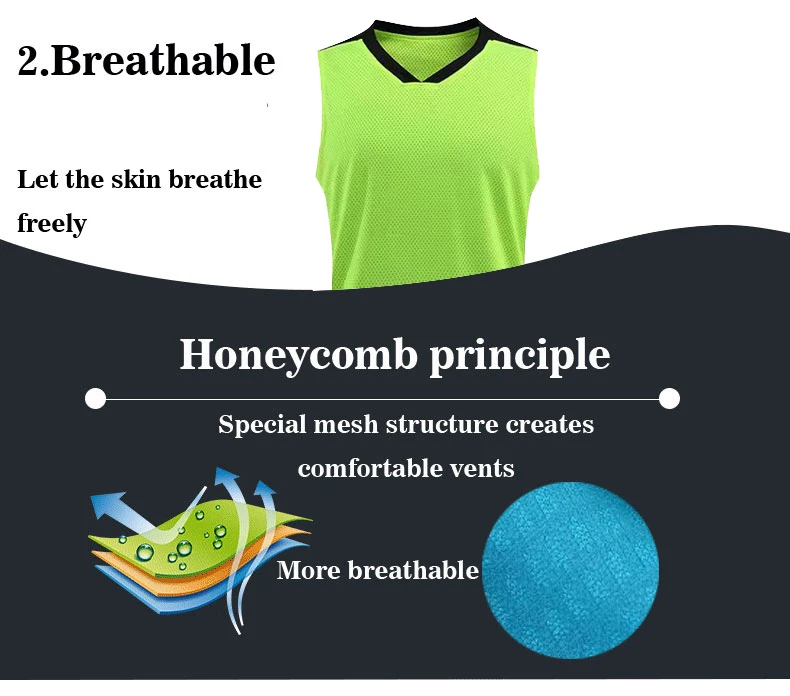 2.Breathable

Let the skin breathe freely

Honeycomb principle

Special mesh structure creates comfortable vents

More breathable